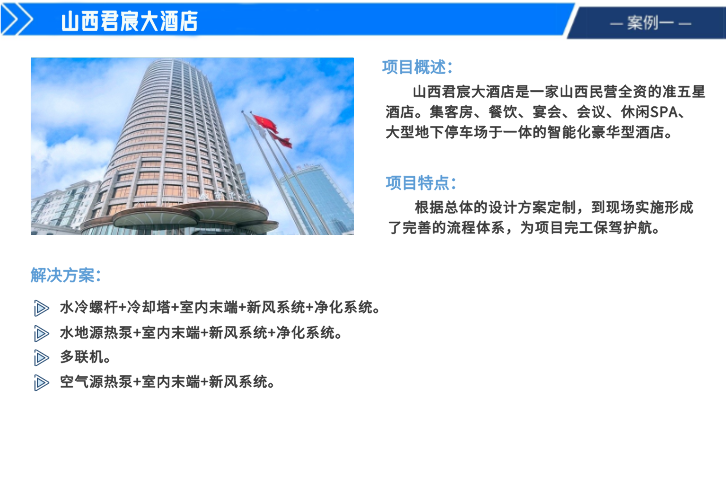 山西君宸大酒店

— 案例一 —

项目概述：

山西君宸大酒店是一家山西民营全资的准五星酒店。集客房、餐饮、宴会、会议、休闲SPA、大型地下停车场于一体的智能化豪华型酒店。

项目特点：

根据总体的设计方案定制，到现场实施形成了完善的流程体系，为项目完工保驾护航。

解决方案：

水冷螺杆+冷却塔+室内末端+新风系统+净化系统。

水地源热泵+室内末端+新风系统+净化系统。

多联机。

空气源热泵+室内末端+新风系统。